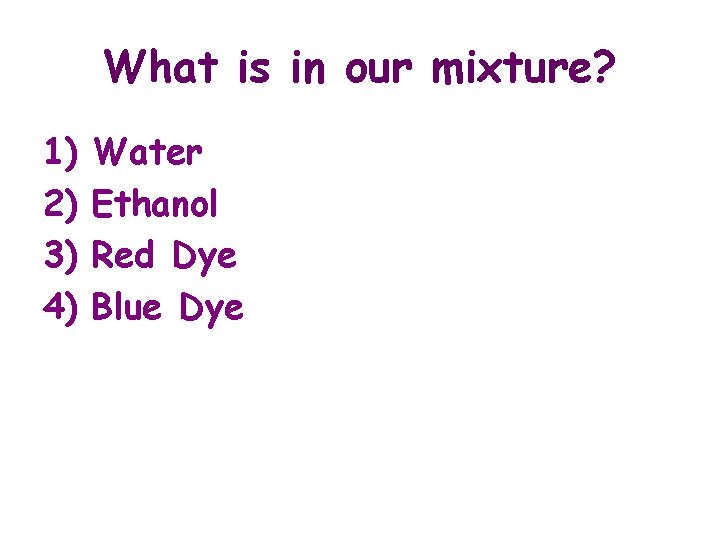 What is in our mixture?

1) Water
2) Ethanol
3) Red Dye
4) Blue Dye